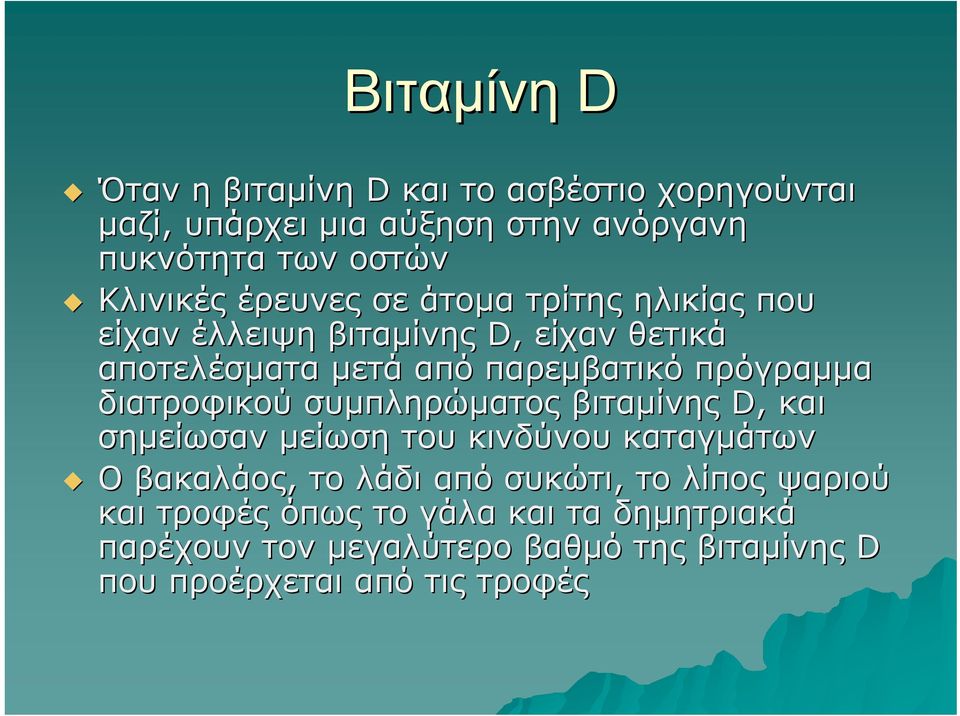 Βιταμίνη D

Όταν η βιταμίνη D και το ασβέστιο χορηγούνται μαζί, υπάρχει μια αύξηση στην ανόργανη πυκνότητα των οστών

Κλινικές έρευνες σε άτομα τρίτης ηλικίας που είχαν έλλειψη βιταμίνης D, είχαν θετικά αποτελέσματα μετά από παρεμβατικό πρόγραμμα διατροφικού συμπληρώματος βιταμίνης D, και σημείωσαν μείωση του κινδύνου καταγμάτων

Ο βακαλάος, το λάδι από συκώτι, το λίπος ψαριού και τροφές όπως το γάλα και τα δημητριακά παρέχουν τον μεγαλύτερο βαθμό της βιταμίνης D που προέρχεται από τις τροφές